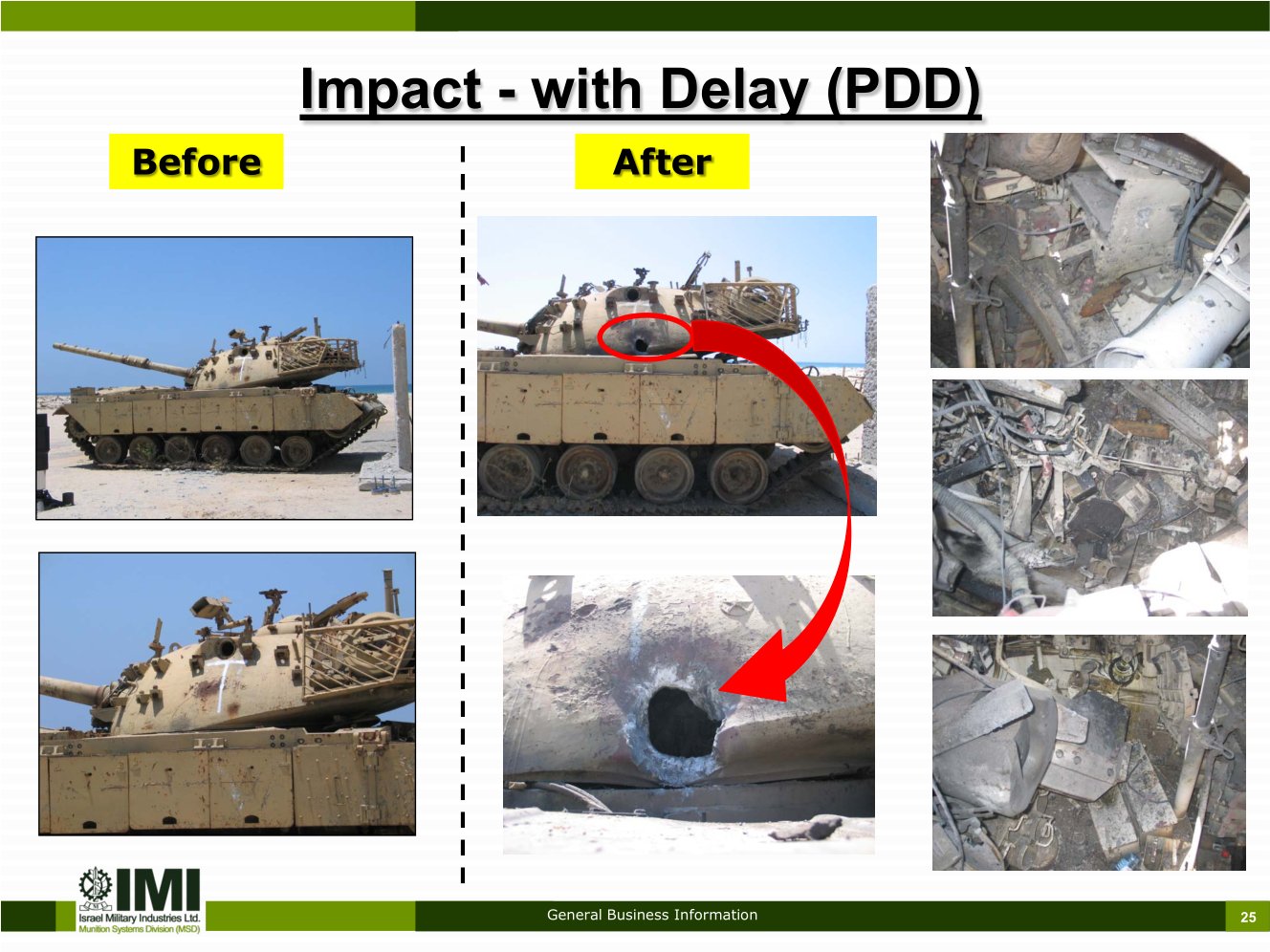 Impact - with Delay (PDD)

Before

After

IMI
Israel Military Industries Ltd.
Munition Systems Division (MSD)

General Business Information

25